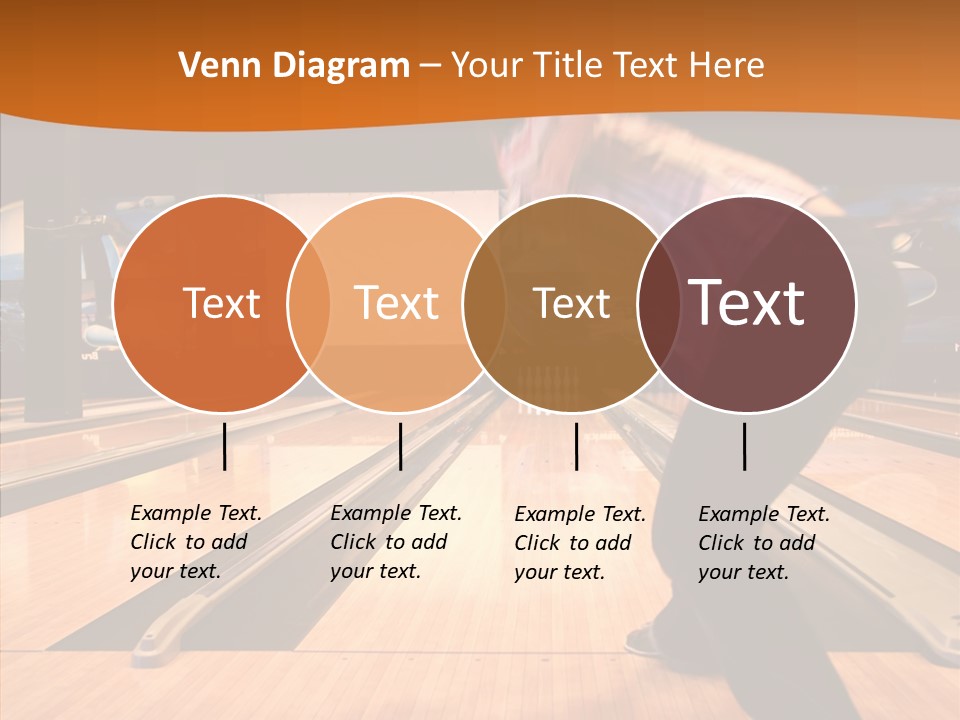 Venn Diagram – Your Title Text Here

Text

Text

Text

Text

Example Text. Click to add your text.

Example Text. Click to add your text.

Example Text. Click to add your text.

Example Text. Click to add your text.